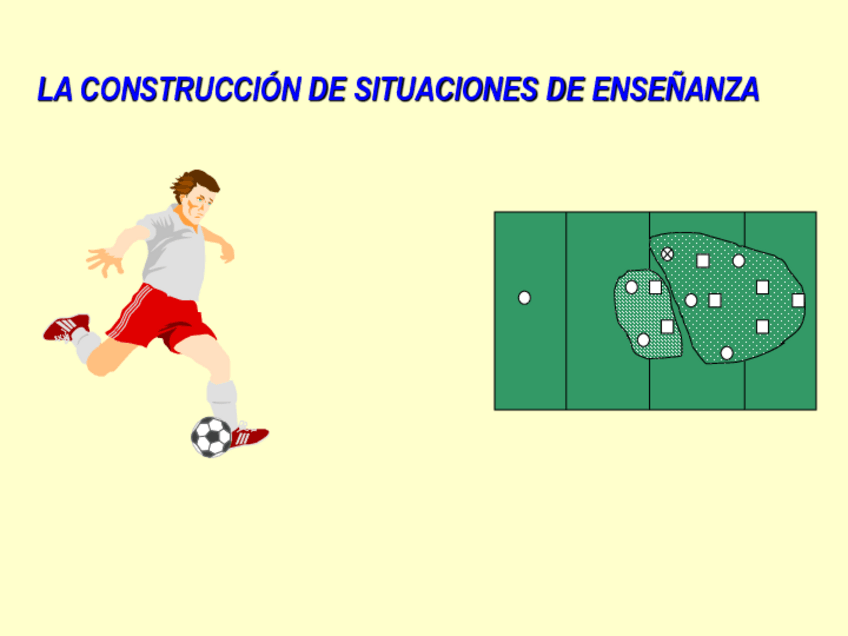 LA CONSTRUCCIÓN DE SITUACIONES DE ENSEÑANZA